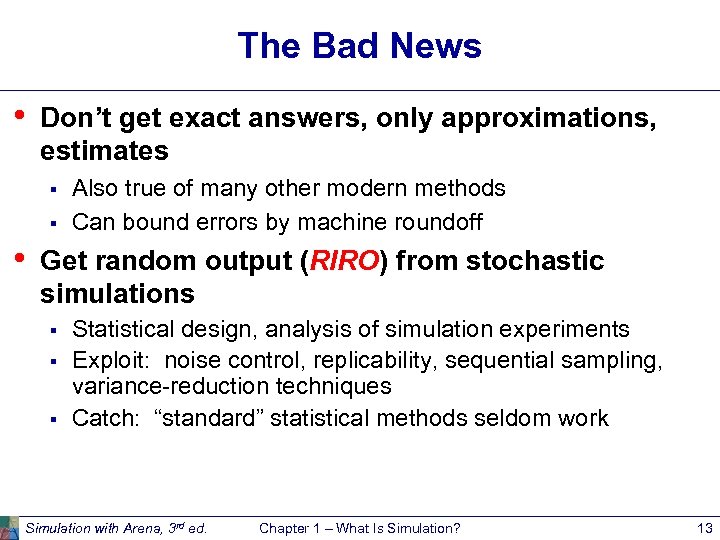 The Bad News

• Don't get exact answers, only approximations, estimates
  ▪ Also true of many other modern methods
  ▪ Can bound errors by machine roundoff
• Get random output (RIRO) from stochastic simulations
  ▪ Statistical design, analysis of simulation experiments
  ▪ Exploit: noise control, replicability, sequential sampling, variance-reduction techniques
  ▪ Catch: "standard" statistical methods seldom work

Simulation with Arena, 3rd ed. Chapter 1 – What Is Simulation? 13